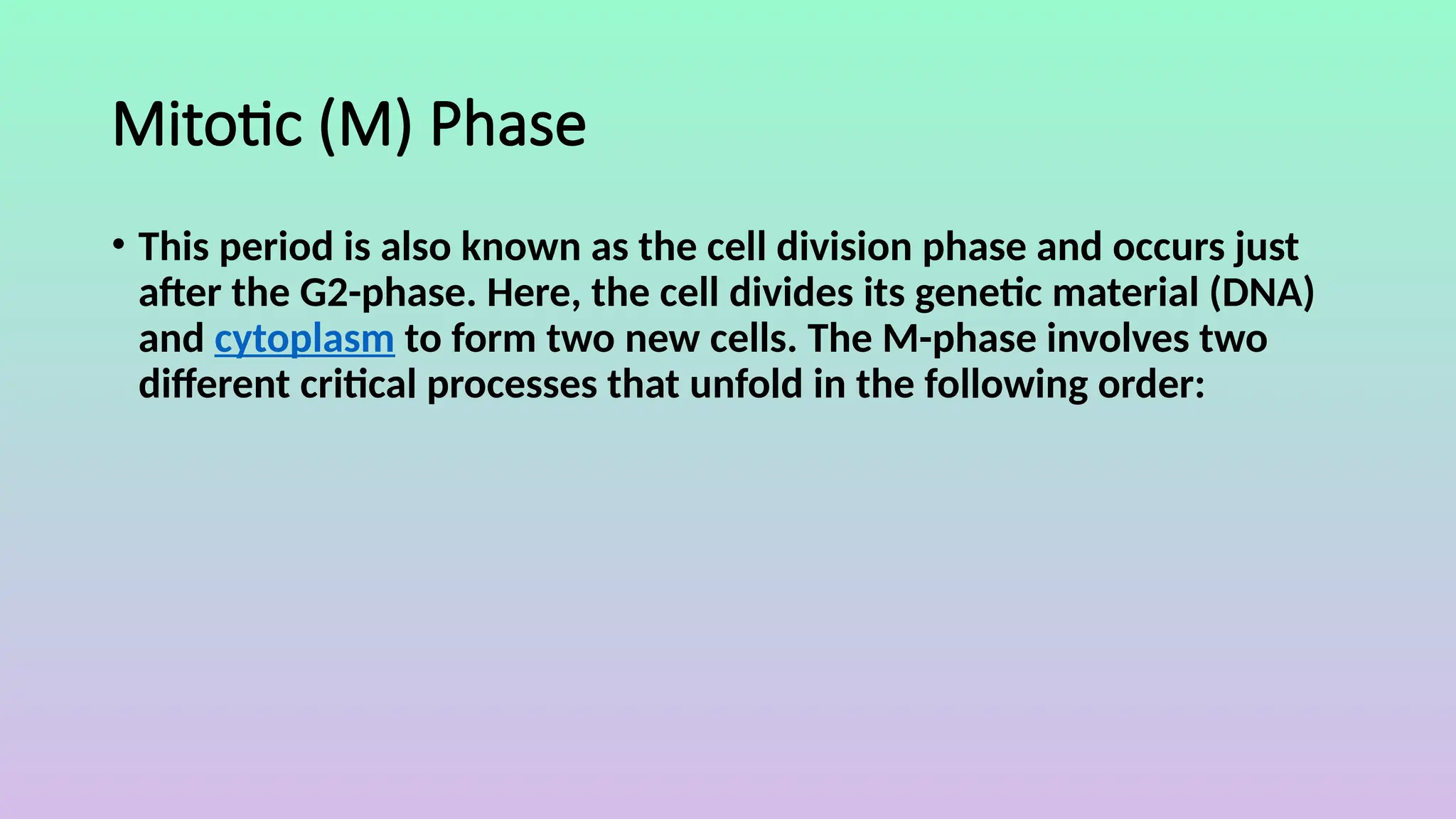 Mitotic (M) Phase

• This period is also known as the cell division phase and occurs just after the G2-phase. Here, the cell divides its genetic material (DNA) and cytoplasm to form two new cells. The M-phase involves two different critical processes that unfold in the following order: